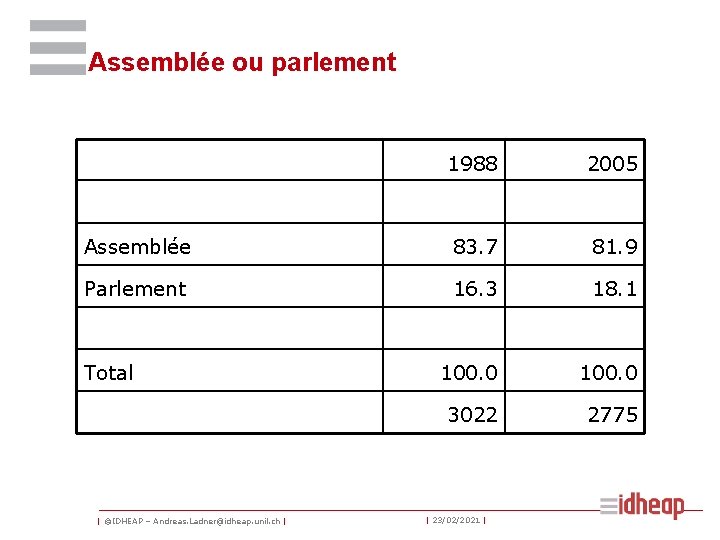 Assemblée ou parlement

| | 1988 | 2005 |
|---|---|---|
| | | |
| Assemblée | 83.7 | 81.9 |
| Parlement | 16.3 | 18.1 |
| | | |
| Total | 100.0 | 100.0 |
| | 3022 | 2775 |

| ©IDHEAP – Andreas.Ladner@idheap.unil.ch | | 23/02/2021 |

idheap